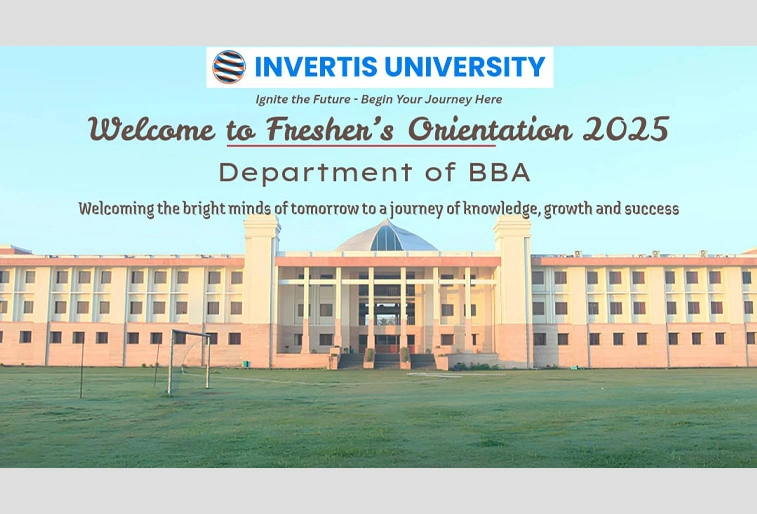 INVERTIS UNIVERSITY

Ignite the Future - Begin Your Journey Here

Welcome to Fresher's Orientation 2025

Department of BBA

Welcoming the bright minds of tomorrow to a journey of knowledge, growth and success